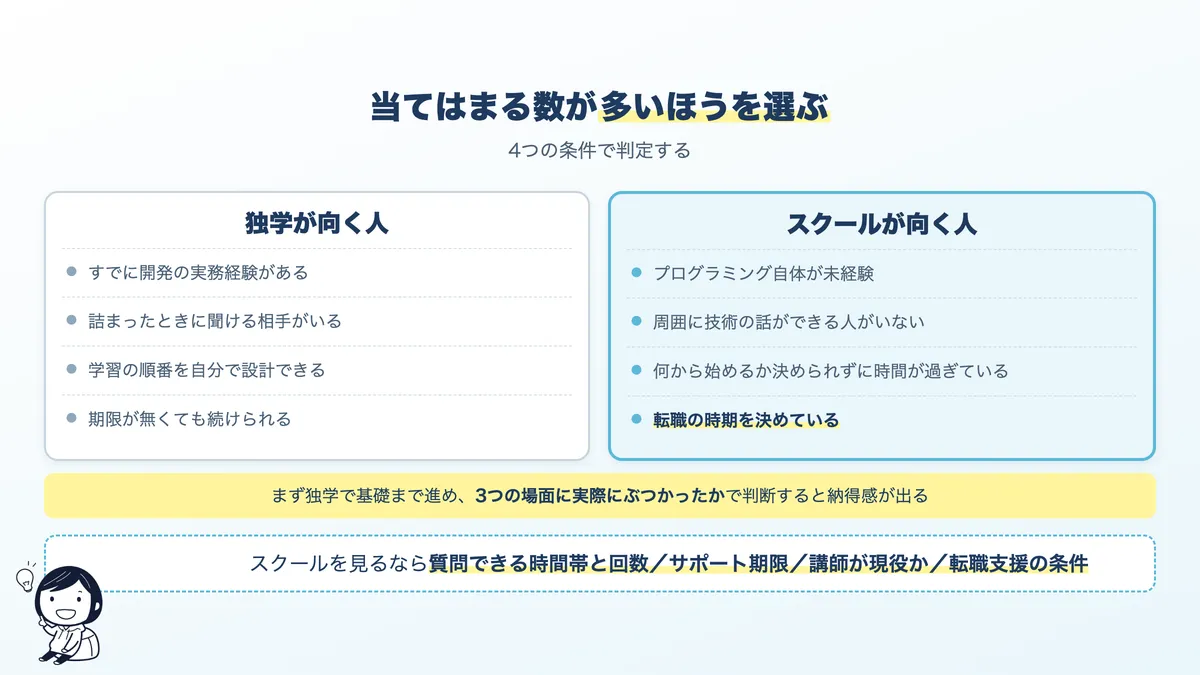 当てはまる数が多いほうを選ぶ

4つの条件で判定する

独学が向く人

- すでに開発の実務経験がある
- 詰まったときに聞ける相手がいる
- 学習の順番を自分で設計できる
- 期限が無くても続けられる

スクールが向く人

- プログラミング自体が未経験
- 周囲に技術の話ができる人がいない
- 何から始めるか決められずに時間が過ぎている
- 転職の時期を決めている

まず独学で基礎まで進め、3つの場面に実際にぶつかったかで判断すると納得感が出る

スクールを見るなら質問できる時間帯と回数／サポート期限／講師が現役か／転職支援の条件